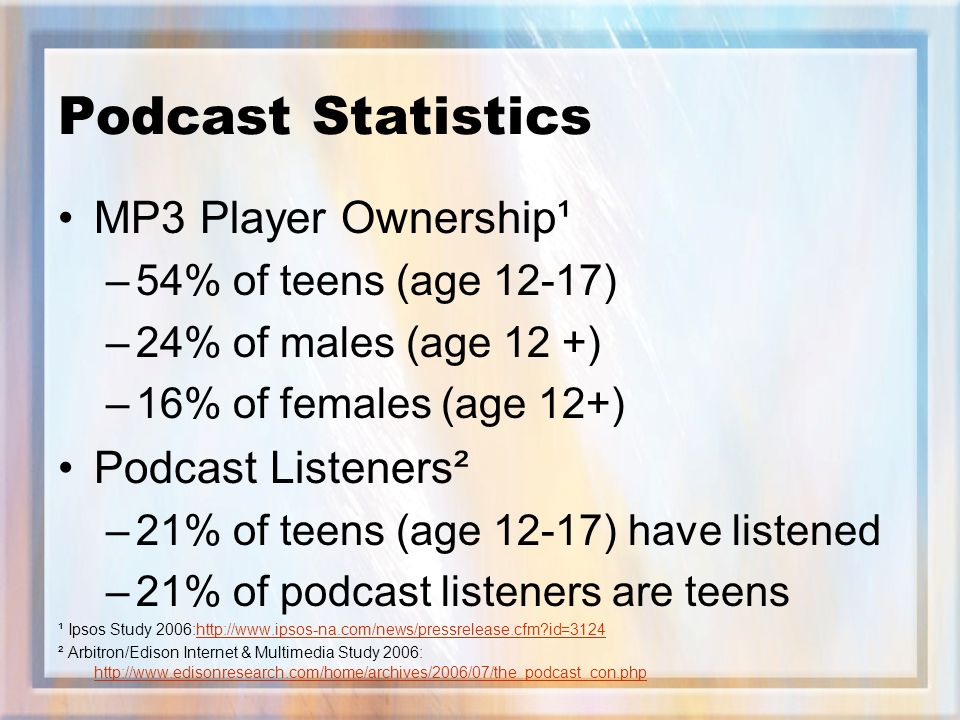 Podcast Statistics

• MP3 Player Ownership¹
– 54% of teens (age 12-17)
– 24% of males (age 12 +)
– 16% of females (age 12+)

• Podcast Listeners²
– 21% of teens (age 12-17) have listened
– 21% of podcast listeners are teens

¹ Ipsos Study 2006:http://www.ipsos-na.com/news/pressrelease.cfm?id=3124
² Arbitron/Edison Internet & Multimedia Study 2006: http://www.edisonresearch.com/home/archives/2006/07/the_podcast_con.php